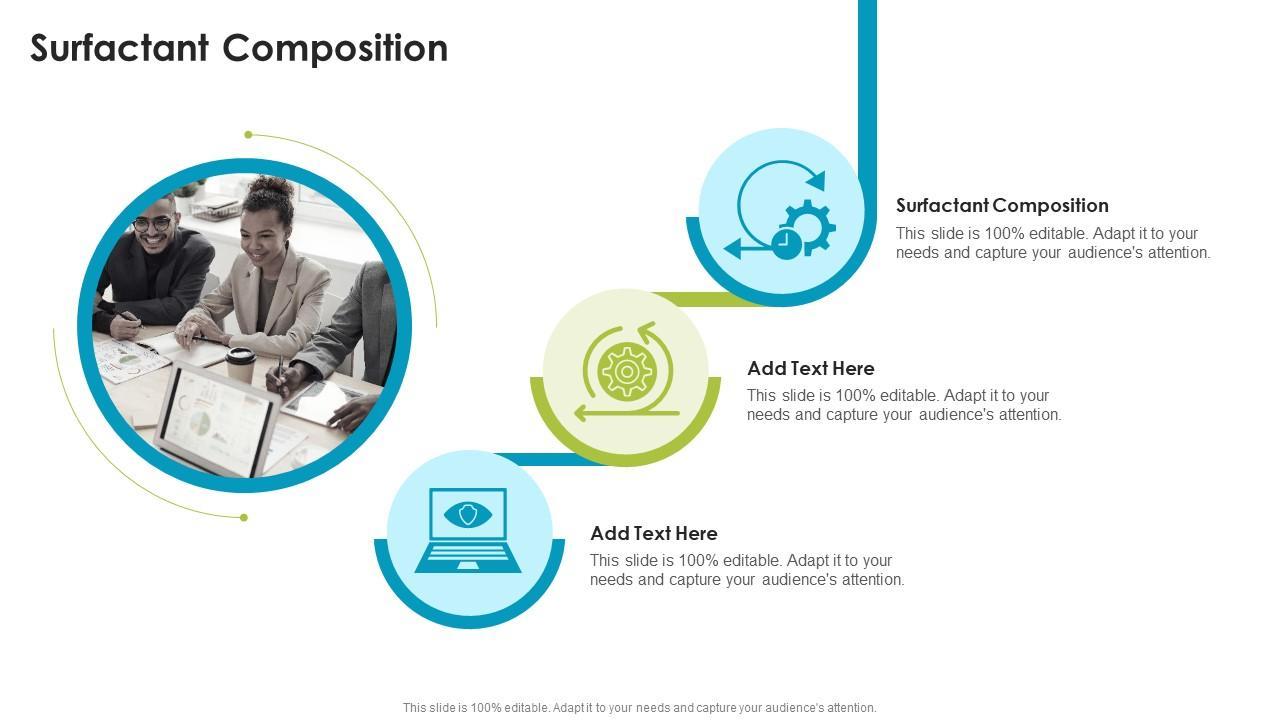 Surfactant Composition

Surfactant Composition
This slide is 100% editable. Adapt it to your needs and capture your audience's attention.

Add Text Here
This slide is 100% editable. Adapt it to your needs and capture your audience's attention.

Add Text Here
This slide is 100% editable. Adapt it to your needs and capture your audience's attention.

This slide is 100% editable. Adapt it to your needs and capture your audience's attention.